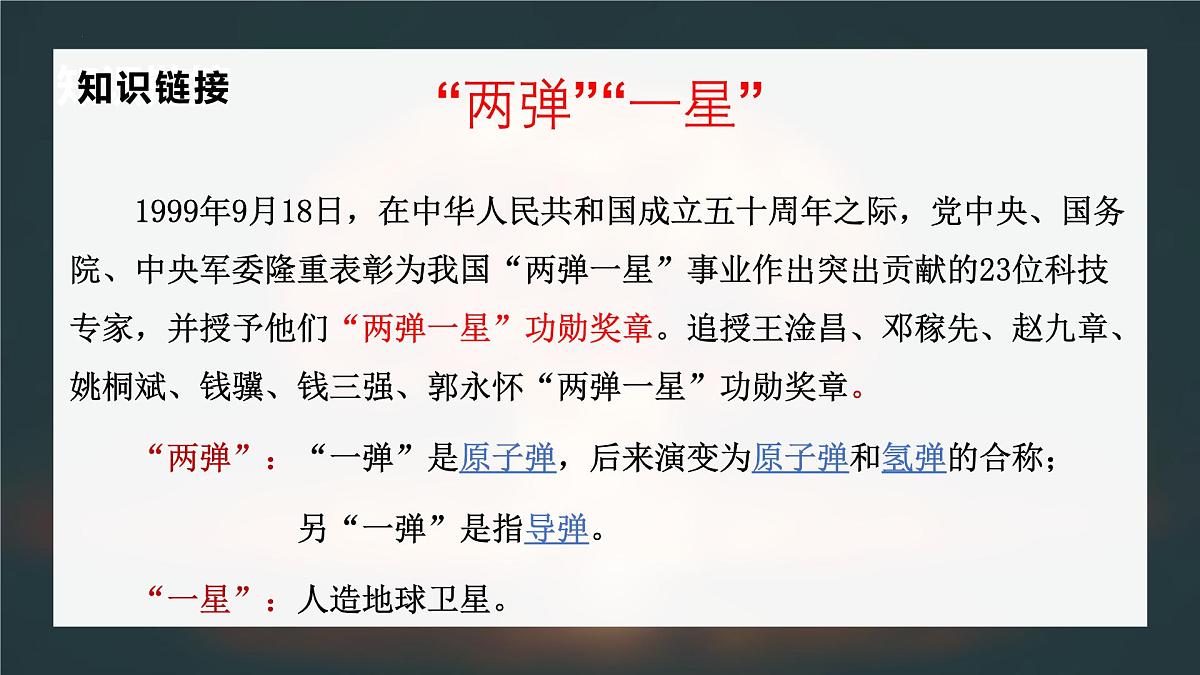 知识链接

“两弹”“一星”

1999年9月18日，在中华人民共和国成立五十周年之际，党中央、国务院、中央军委隆重表彰为我国“两弹一星”事业作出突出贡献的23位科技专家，并授予他们“两弹一星”功勋奖章。追授王淦昌、邓稼先、赵九章、姚桐斌、钱骥、钱三强、郭永怀“两弹一星”功勋奖章。

“两弹”：“一弹”是原子弹，后来演变为原子弹和氢弹的合称；

另“一弹”是指导弹。

“一星”：人造地球卫星。